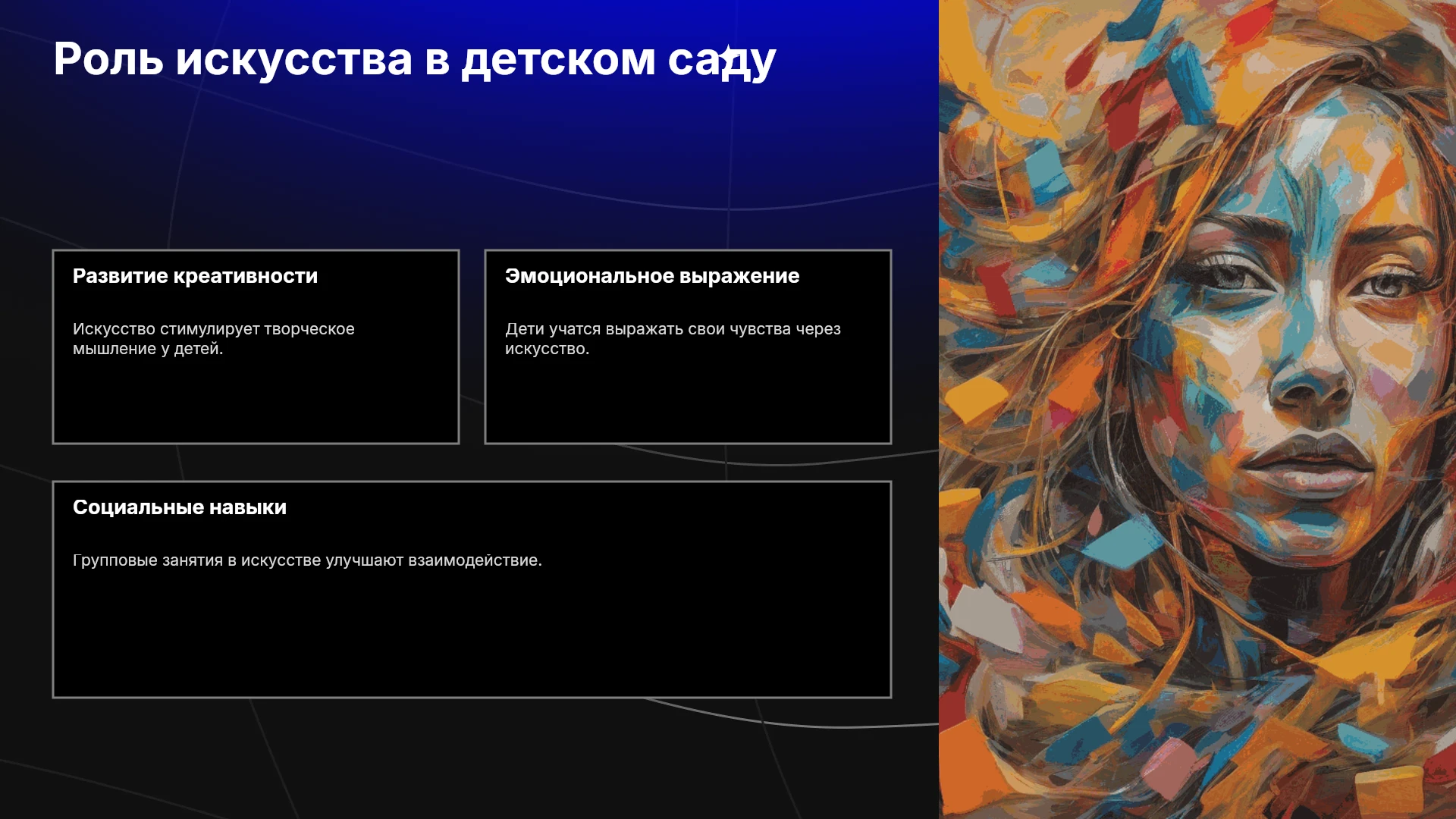 Роль искусства в детском саду

Развитие креативности

Искусство стимулирует творческое мышление у детей.

Эмоциональное выражение

Дети учатся выражать свои чувства через искусство.

Социальные навыки

Групповые занятия в искусстве улучшают взаимодействие.